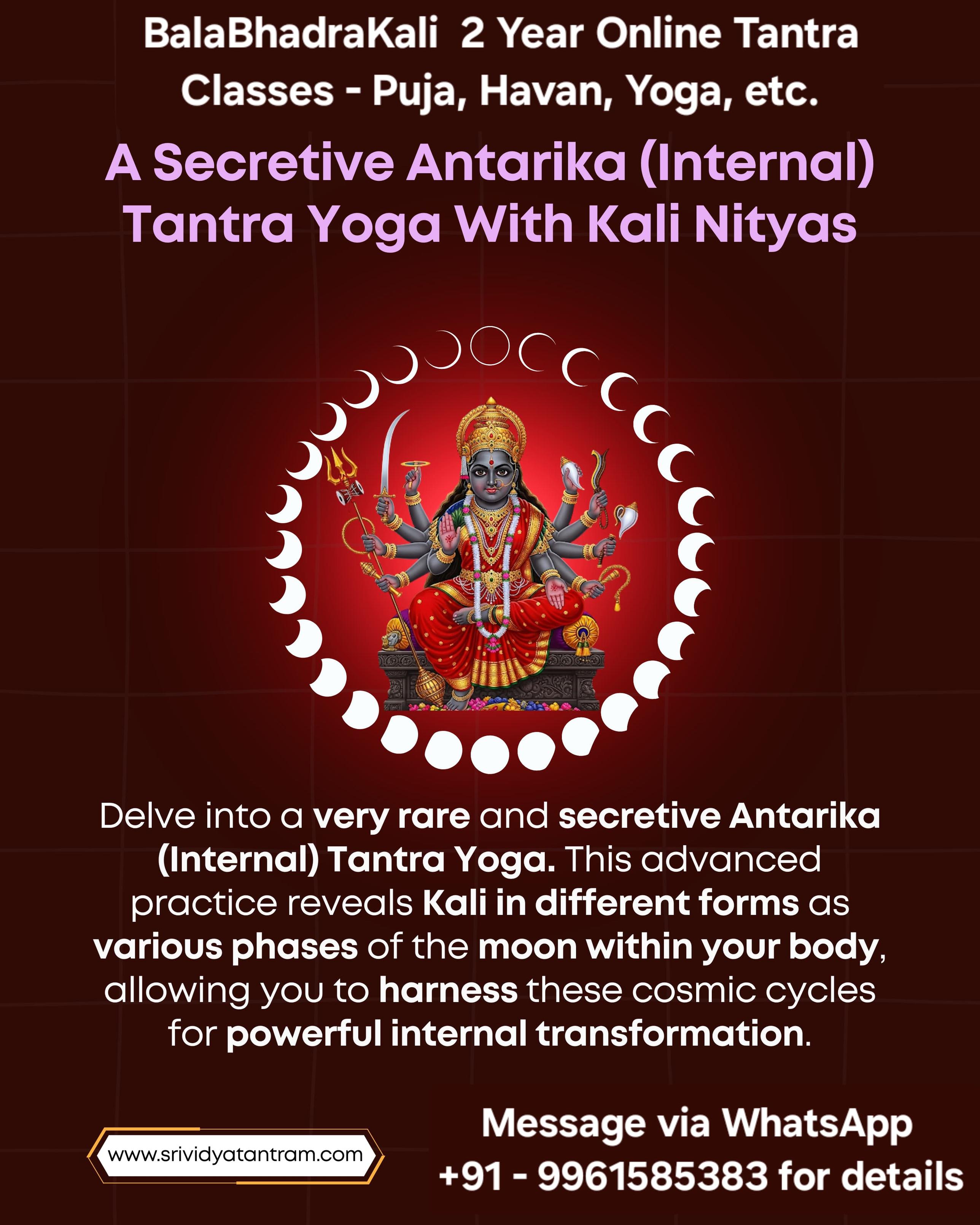 BalaBhadraKali 2 Year Online Tantra Classes - Puja, Havan, Yoga, etc.

A Secretive Antarika (Internal) Tantra Yoga With Kali Nityas

Delve into a very rare and secretive Antarika (Internal) Tantra Yoga. This advanced practice reveals Kali in different forms as various phases of the moon within your body, allowing you to harness these cosmic cycles for powerful internal transformation.

www.srividyatantram.com

Message via WhatsApp +91 - 9961585383 for details